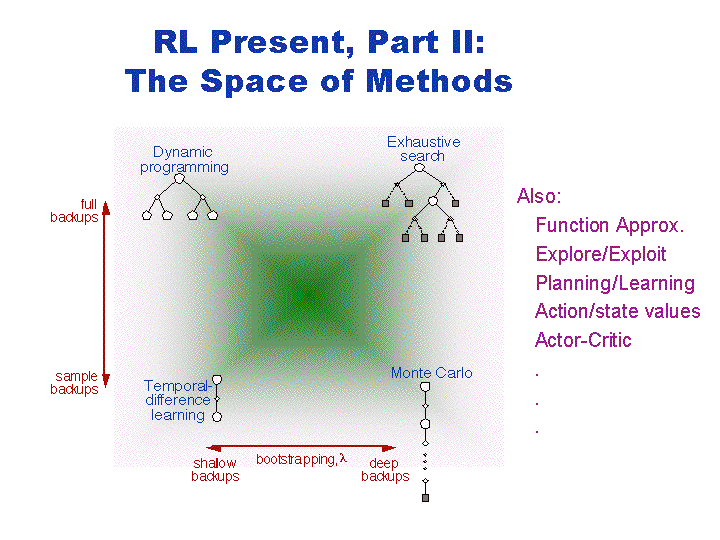 RL Present, Part II:
The Space of Methods

Dynamic programming

Exhaustive search

full backups

sample backups

Temporal-difference learning

Monte Carlo

shalow backups

bootstrapping, $\lambda$

deep backups

Also:
Function Approx.
Explore/Exploit
Planning/Learning
Action/state values
Actor-Critic
.
.
.